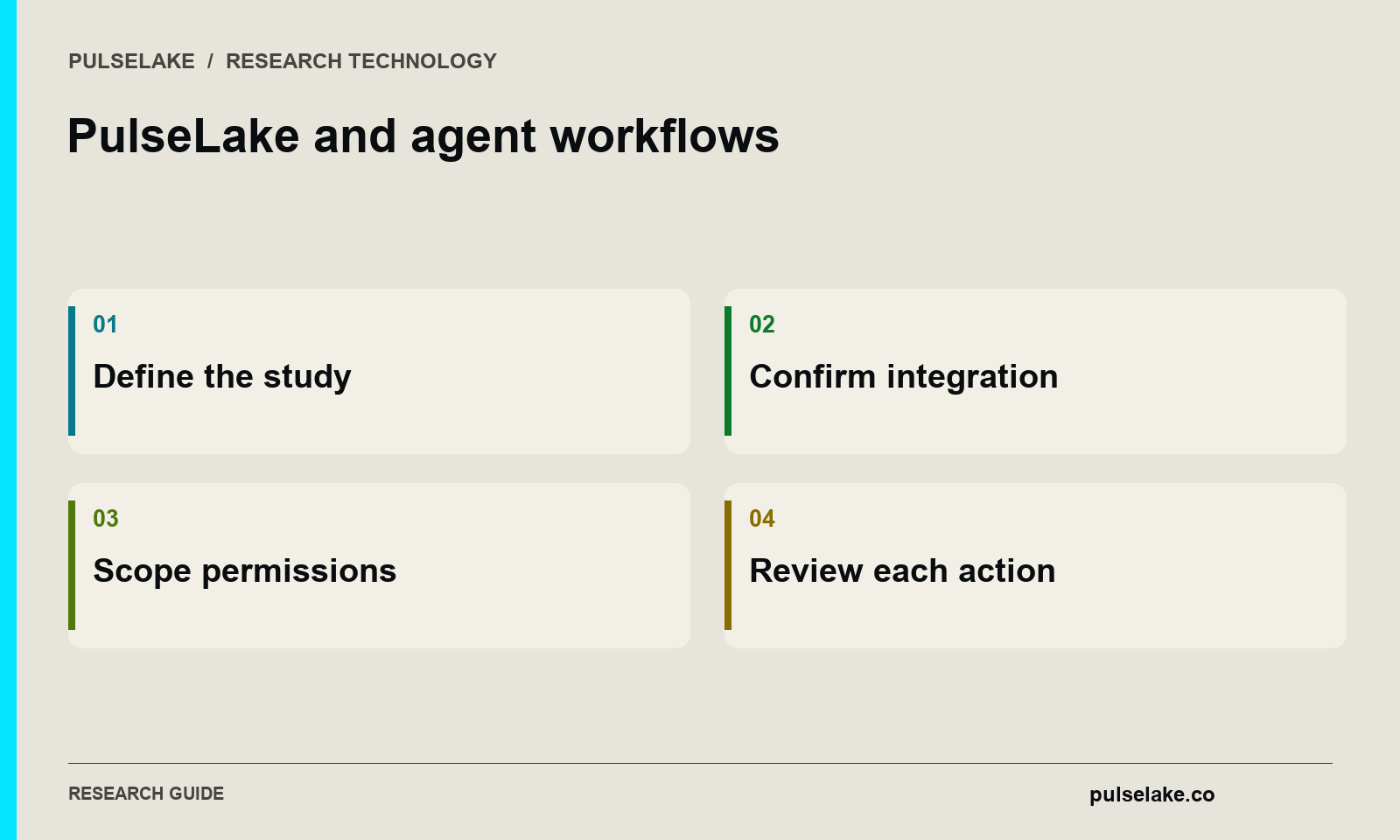 PULSELAKE / RESEARCH TECHNOLOGY

PulseLake and agent workflows

01

Define the study

02

Confirm integration

03

Scope permissions

04

Review each action

RESEARCH GUIDE

pulselake.co